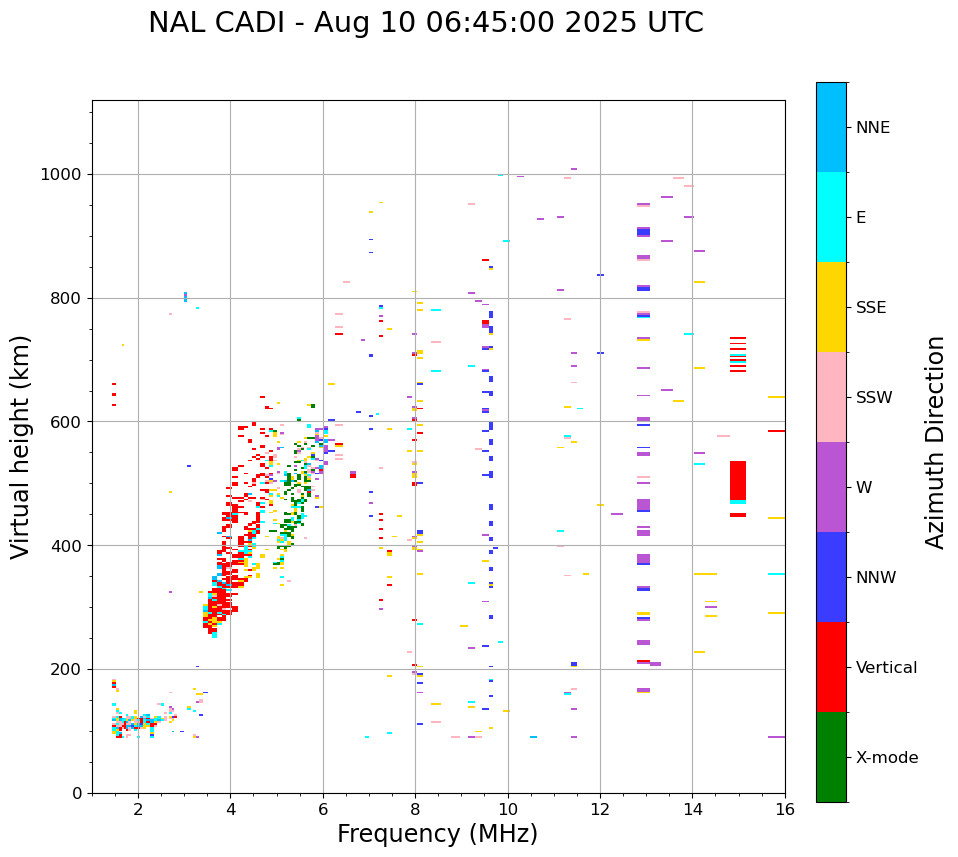 NAL CADI - Aug 10 06:45:00 2025 UTC

Virtual height (km)

1000
800
600
400
200
0

2
4
6
8
10
12
14
16

Frequency (MHz)

NNE
E
SSE
SSW
W
NNW
Vertical
X-mode

Azimuth Direction